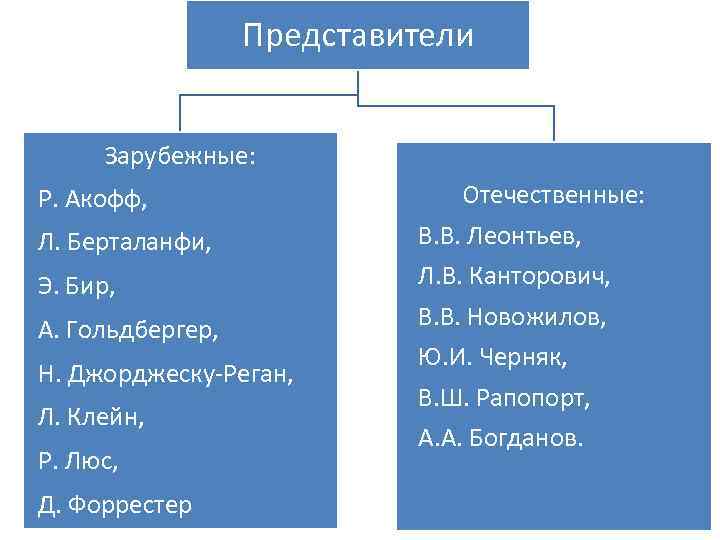 Представители

Зарубежные:
Р. Акофф,
Л. Берталанфи,
Э. Бир,
А. Гольдбергер,
Н. Джорджеску-Реган,
Л. Клейн,
Р. Люс,
Д. Форрестер

Отечественные:
В.В. Леонтьев,
Л.В. Канторович,
В.В. Новожилов,
Ю.И. Черняк,
В.Ш. Рапопорт,
А.А. Богданов.